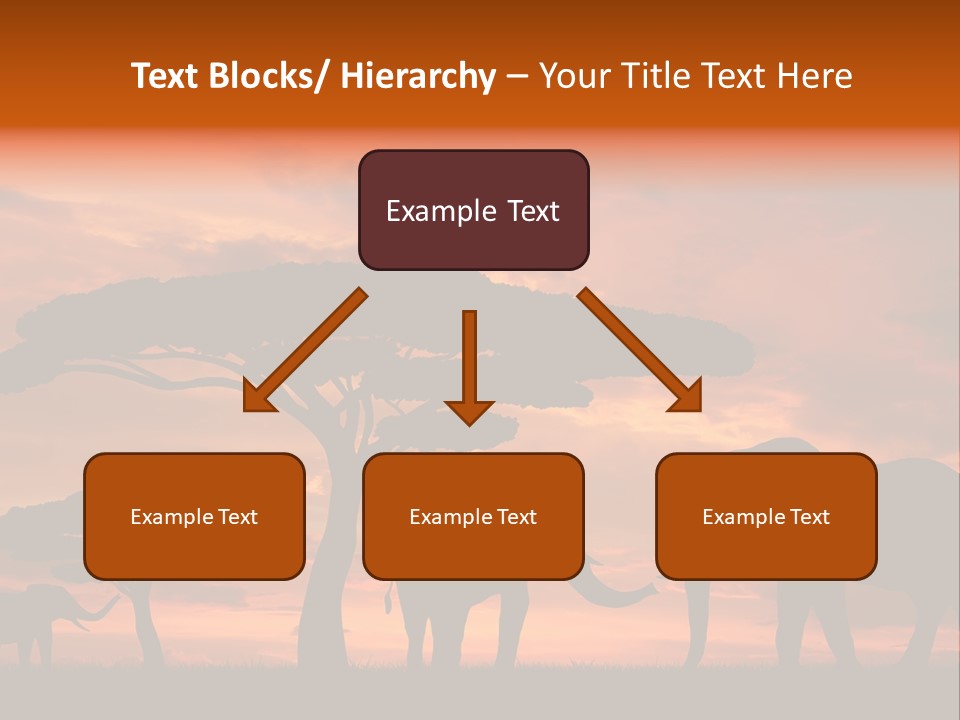 Text Blocks/ Hierarchy – Your Title Text Here

Example Text

Example Text

Example Text

Example Text